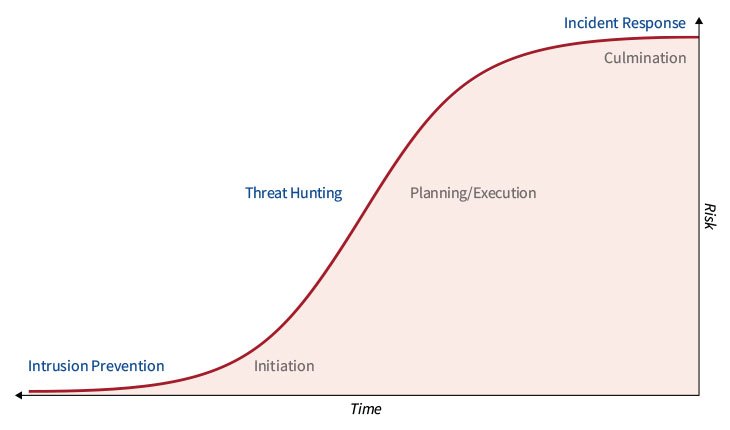 Incident Response

Culmination

Threat Hunting

Planning/Execution

Risk

Intrusion Prevention

Initiation

Time